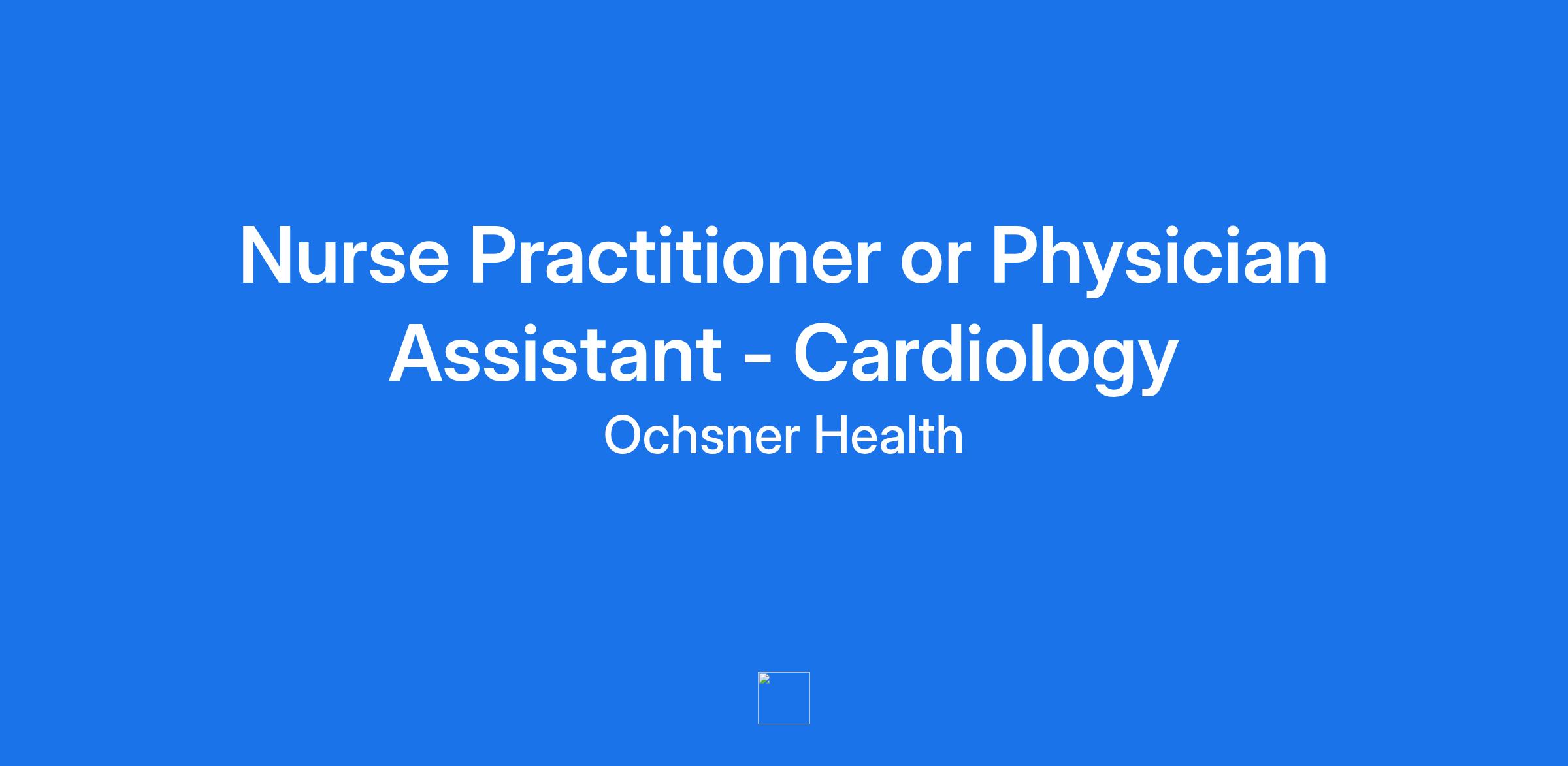 Nurse Practitioner or Physician Assistant - Cardiology

Ochsner Health